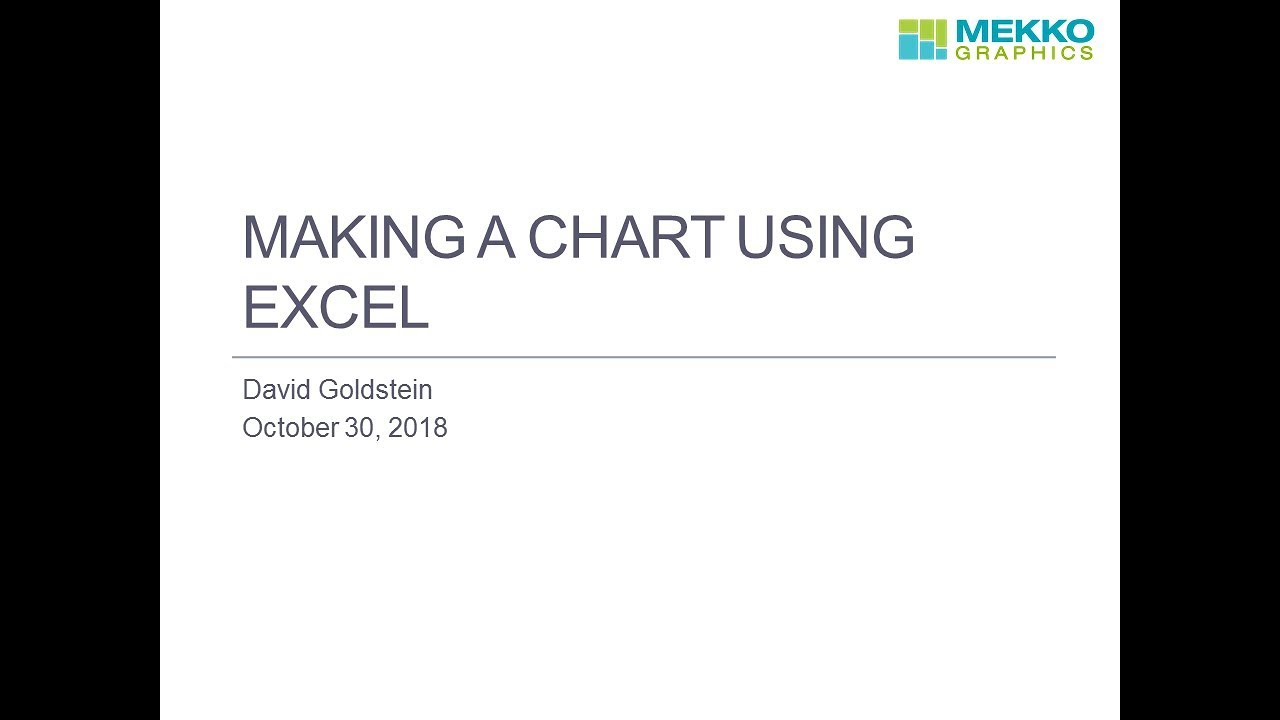 MEKKO GRAPHICS

MAKING A CHART USING EXCEL

David Goldstein
October 30, 2018